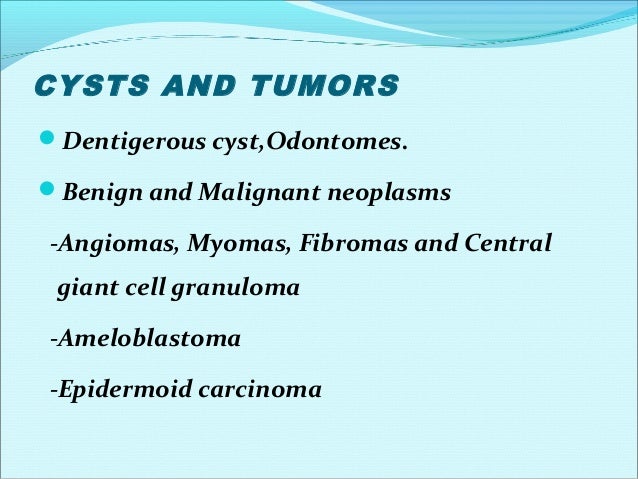 CYSTS AND TUMORS

Dentigerous cyst,Odontomes.

Benign and Malignant neoplasms

-Angiomas, Myomas, Fibromas and Central giant cell granuloma

-Ameloblastoma

-Epidermoid carcinoma